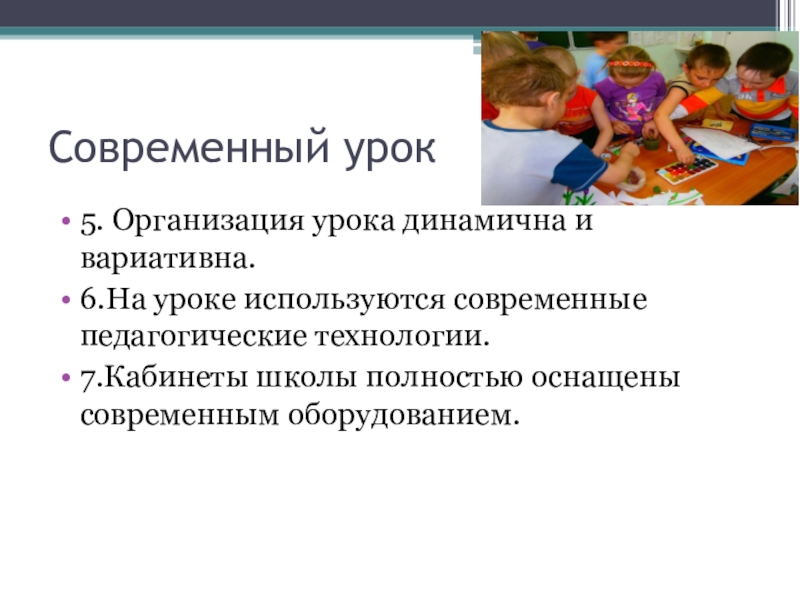 Современный урок

• 5. Организация урока динамична и вариативна.
• 6.На уроке используются современные педагогические технологии.
• 7.Кабинеты школы полностью оснащены современным оборудованием.